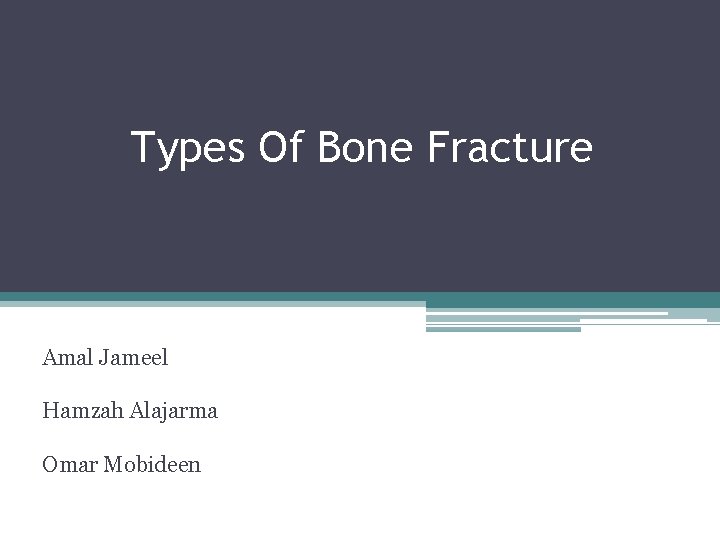 Types Of Bone Fracture

Amal Jameel

Hamzah Alajarma

Omar Mobideen